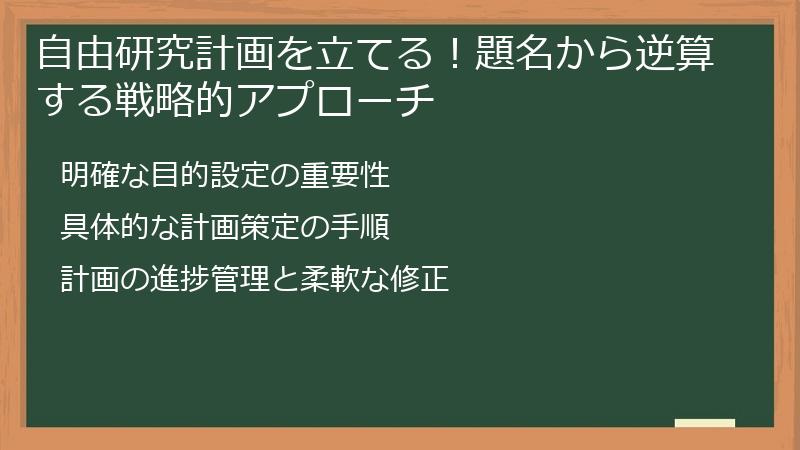 自由研究計画を立てる！題名から逆算する戦略的アプローチ

明確な目的設定の重要性

具体的な計画策定の手順

計画の進捗管理と柔軟な修正